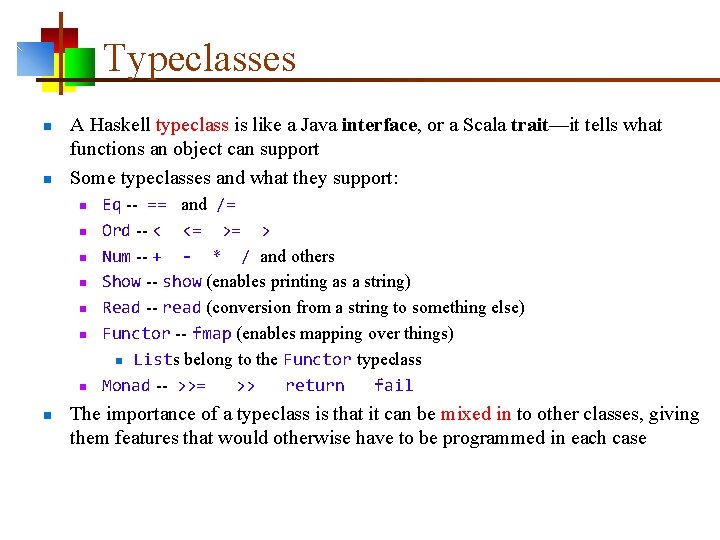 Typeclasses

A Haskell typeclass is like a Java interface, or a Scala trait—it tells what functions an object can support

Some typeclasses and what they support:

Eq -- == and /=

Ord -- < <= >= >

Num -- + - * / and others

Show -- show (enables printing as a string)

Read -- read (conversion from a string to something else)

Functor -- fmap (enables mapping over things)

Lists belong to the Functor typeclass

Monad -- >>= >> return fail

The importance of a typeclass is that it can be mixed in to other classes, giving them features that would otherwise have to be programmed in each case